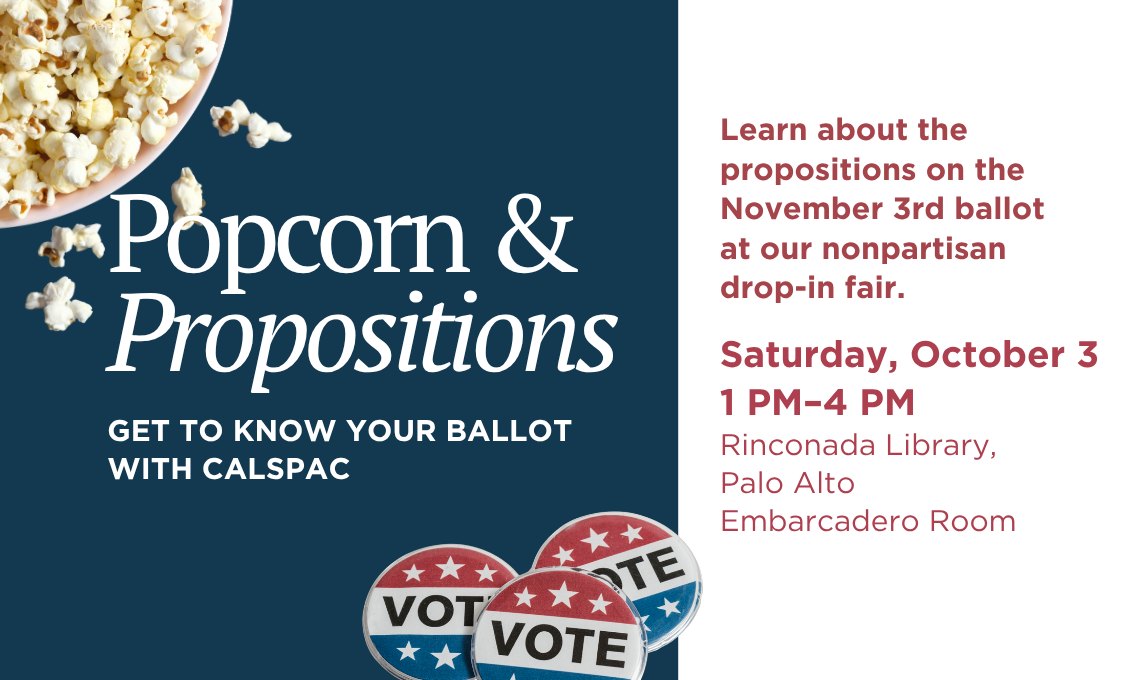 Popcorn &
Propositions

GET TO KNOW YOUR BALLOT WITH CALSPAC

VOTE
VOTE
VOTE

Learn about the propositions on the November 3rd ballot at our nonpartisan drop-in fair.

Saturday, October 3
1 PM–4 PM
Rinconada Library,
Palo Alto
Embarcadero Room